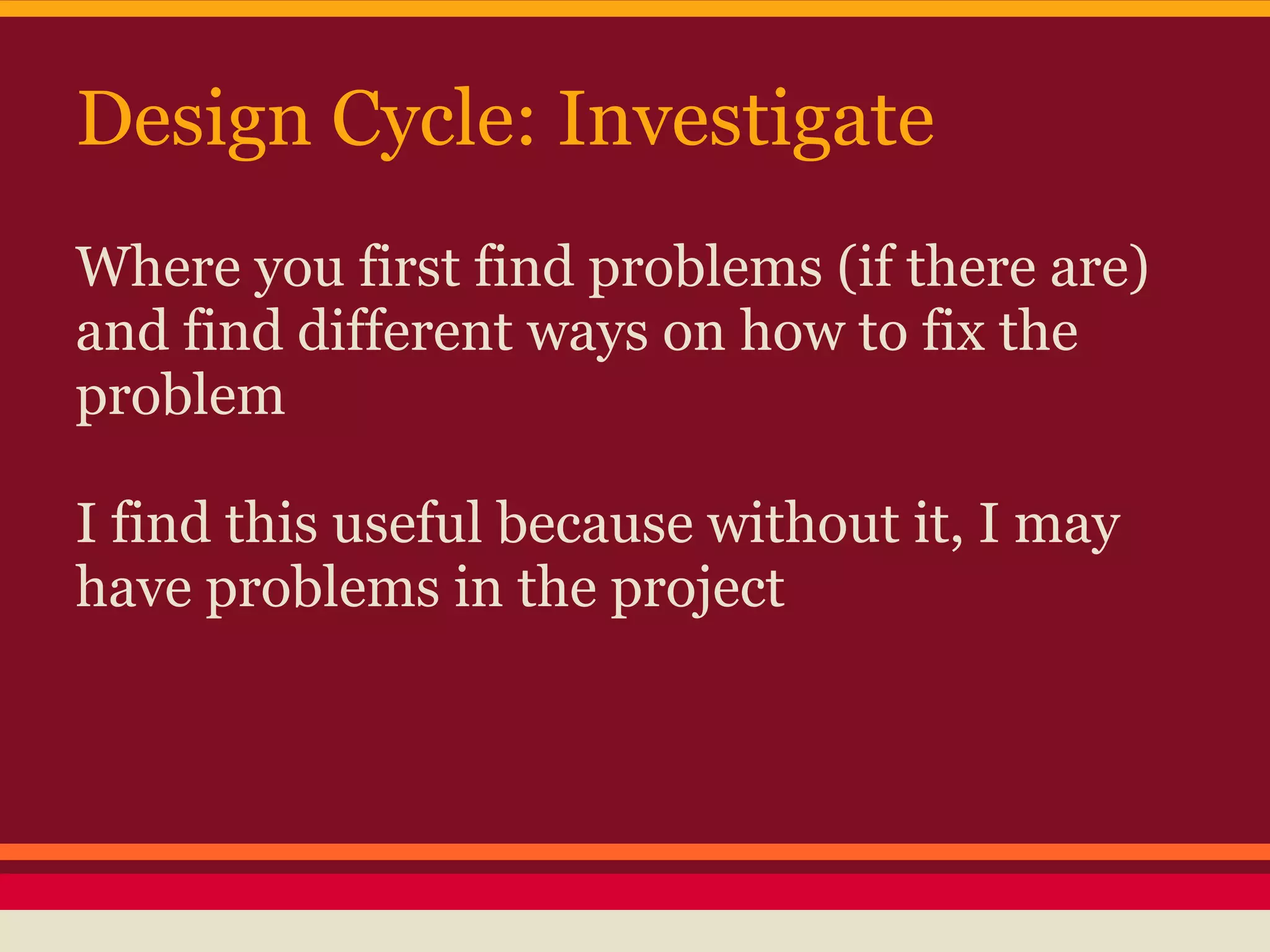 Design Cycle: Investigate

Where you first find problems (if there are) and find different ways on how to fix the problem

I find this useful because without it, I may have problems in the project